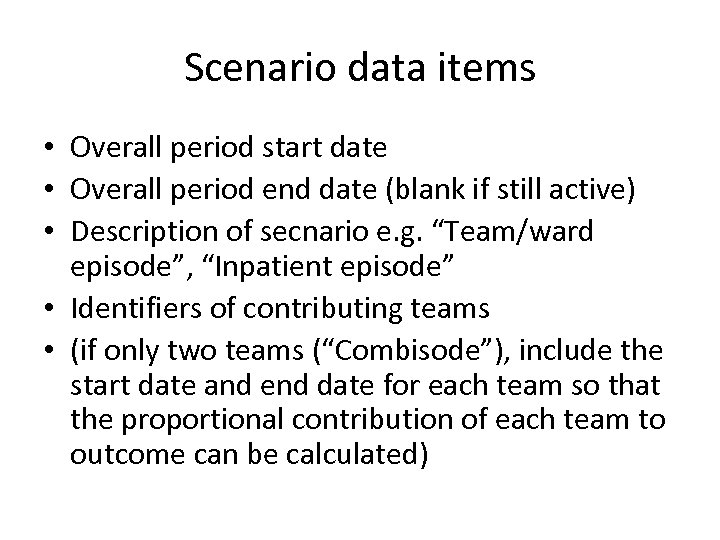 Scenario data items

• Overall period start date
• Overall period end date (blank if still active)
• Description of secnario e.g. “Team/ward episode”, “Inpatient episode”
• Identifiers of contributing teams
• (if only two teams (“Combisode”), include the start date and end date for each team so that the proportional contribution of each team to outcome can be calculated)